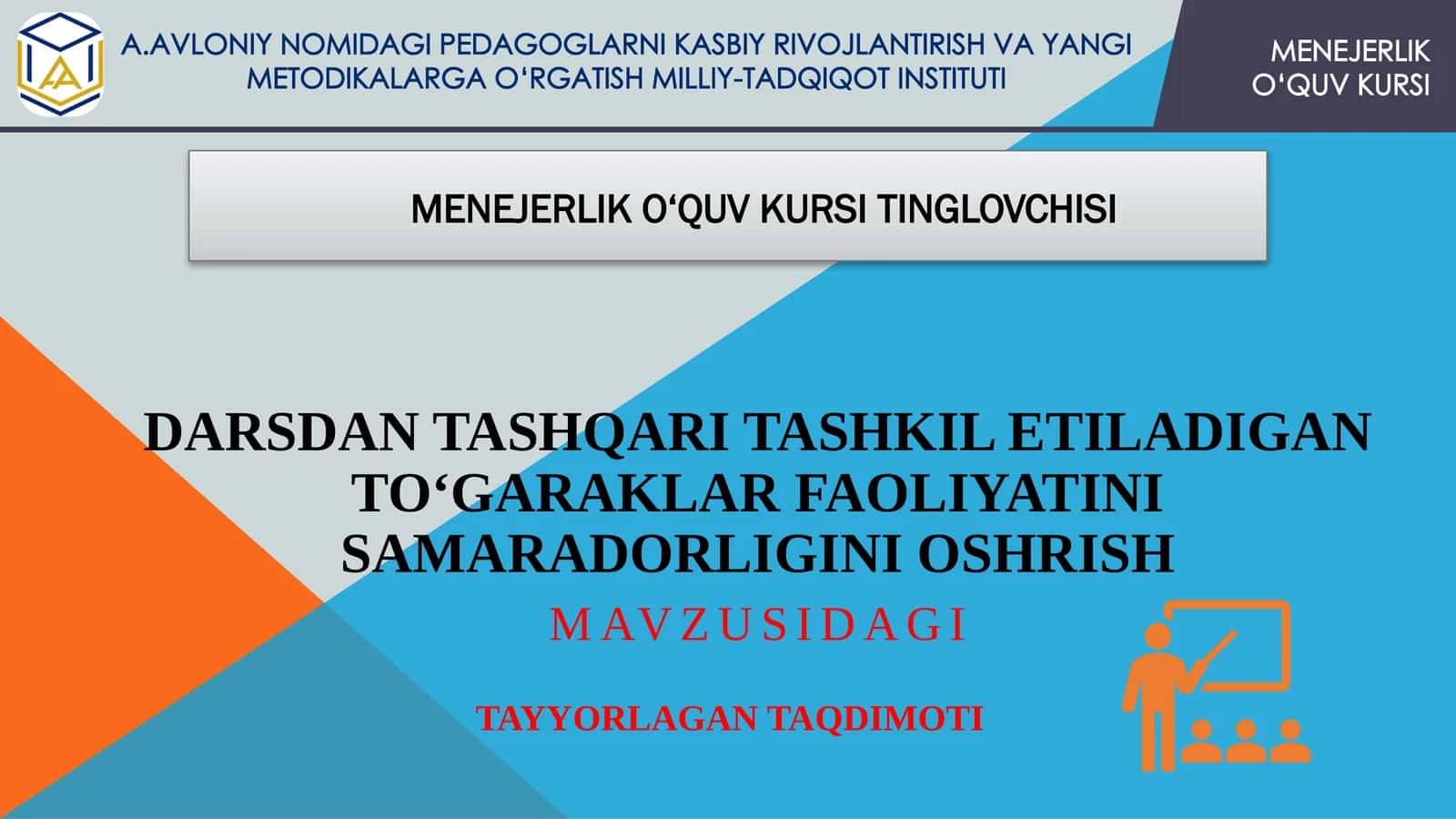 A.AVLONIY NOMIDAGI PEDAGOGLARNI KASBIY RIVOJLANTIRISH VA YANGI METODIKALARGA O‘RGATISH MILLIY-TADQIQOT INSTITUTI

MENEJERLIK O‘QUV KURSI

MENEJERLIK O‘QUV KURSI TINGLOVCHISI

DARSDAN TASHQARI TASHKIL ETILADIGAN TO‘GARAKLAR FAOLIYATINI SAMARADORLIGINI OSHRISH

MAVZUSIDAGI

TAYYORLAGAN TAQDIMOTI